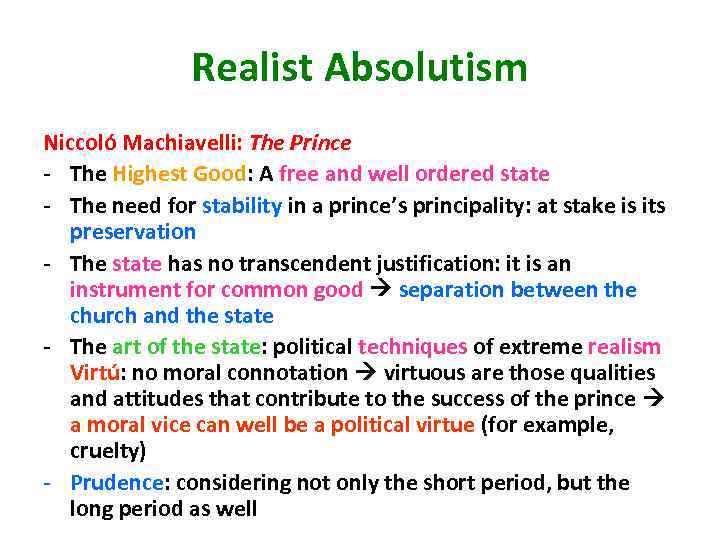 Realist Absolutism

Niccoló Machiavelli: The Prince

- The Highest Good: A free and well ordered state
- The need for stability in a prince's principality: at stake is its preservation
- The state has no transcendent justification: it is an instrument for common good → separation between the church and the state
- The art of the state: political techniques of extreme realism Virtú: no moral connotation → virtuous are those qualities and attitudes that contribute to the success of the prince → a moral vice can well be a political virtue (for example, cruelty)
- Prudence: considering not only the short period, but the long period as well